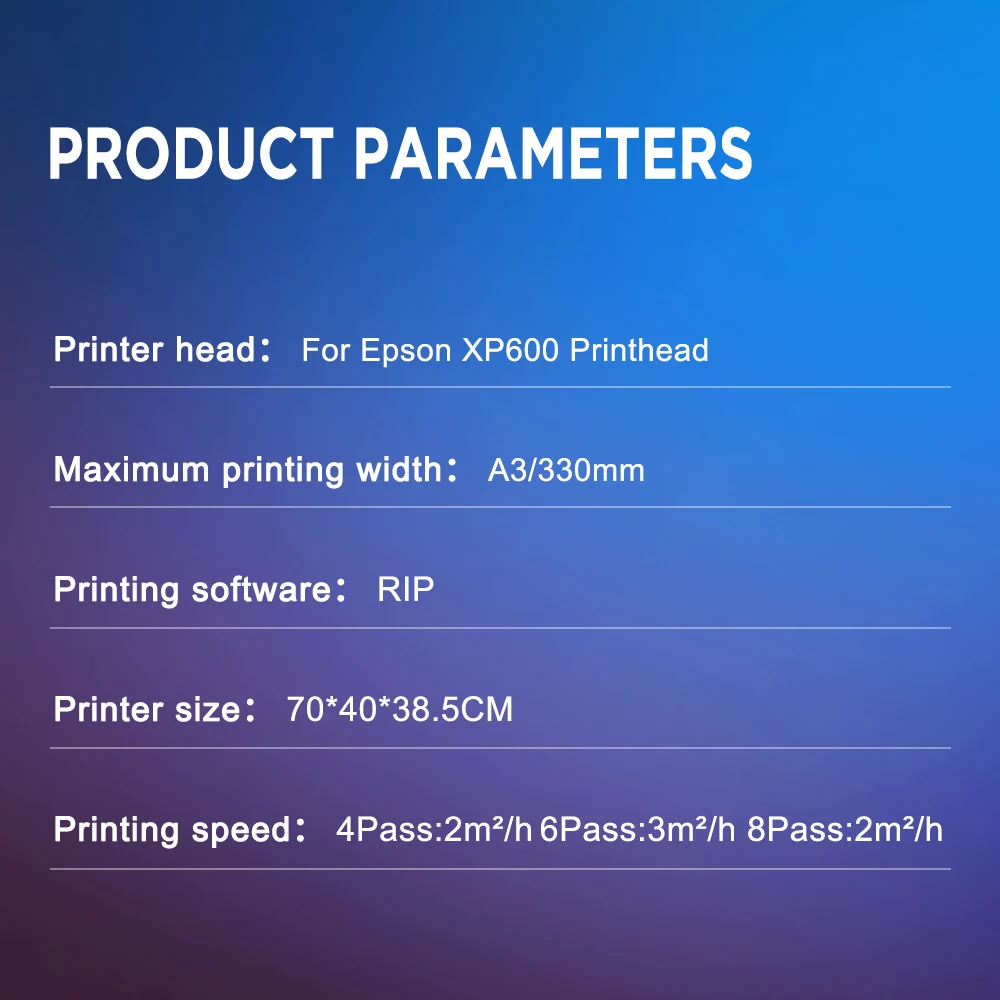 PRODUCT PARAMETERS

Printer head： For Epson XP600 Printhead

Maximum printing width： A3/330mm

Printing software： RIP

Printer size： 70*40*38.5CM

Printing speed： 4Pass:2m²/h 6Pass:3m²/h 8Pass:2m²/h